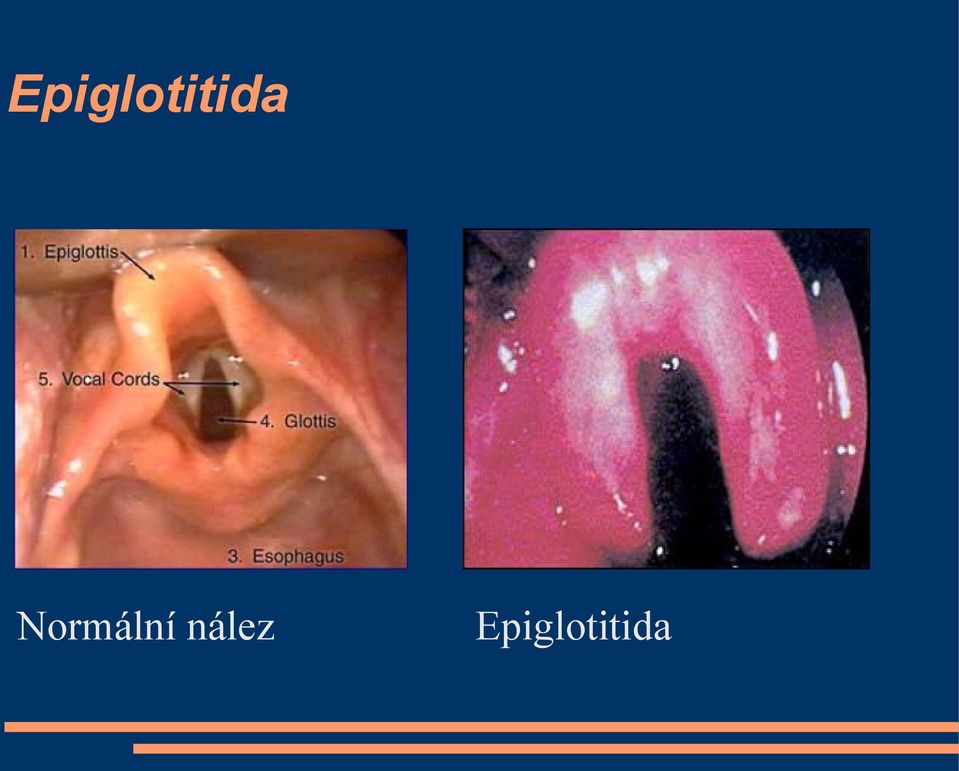 Epiglotitida

1. Epiglottis
5. Vocal Cords
4. Glottis
3. Esophagus

Normální nález

Epiglotitida